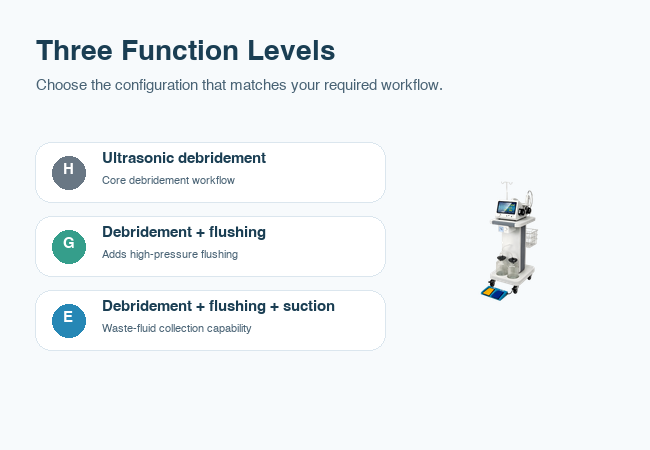 Three Function Levels

Choose the configuration that matches your required workflow.

H

Ultrasonic debridement

Core debridement workflow

G

Debridement + flushing

Adds high-pressure flushing

E

Debridement + flushing + suction

Waste-fluid collection capability